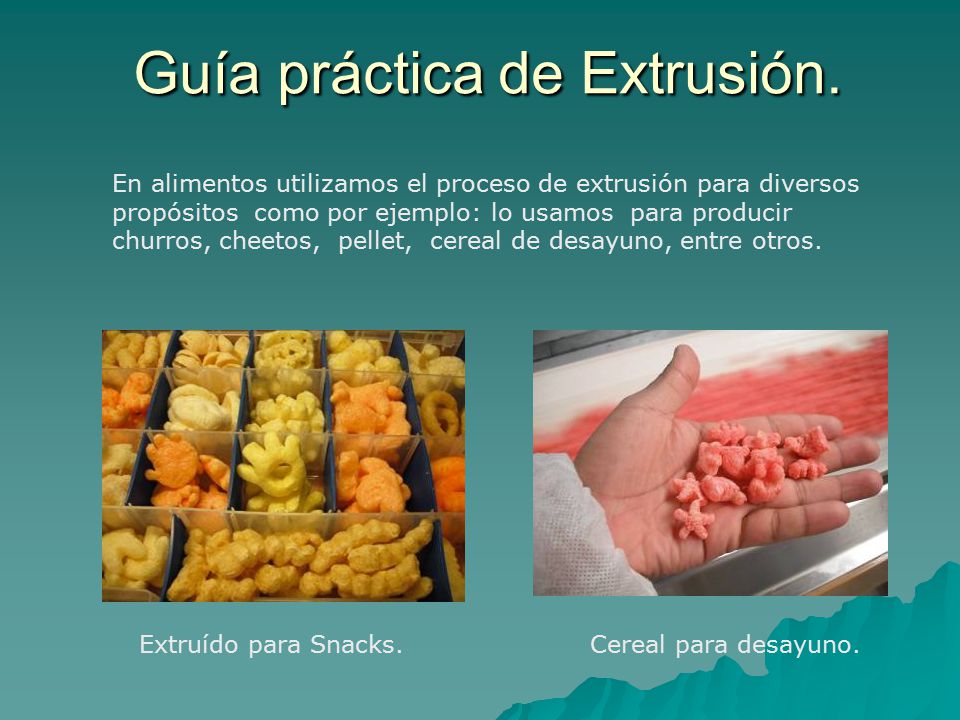 Guía práctica de Extrusión.

En alimentos utilizamos el proceso de extrusión para diversos propósitos como por ejemplo: lo usamos para producir churros, cheetos, pellet, cereal de desayuno, entre otros.

Extruído para Snacks.

Cereal para desayuno.